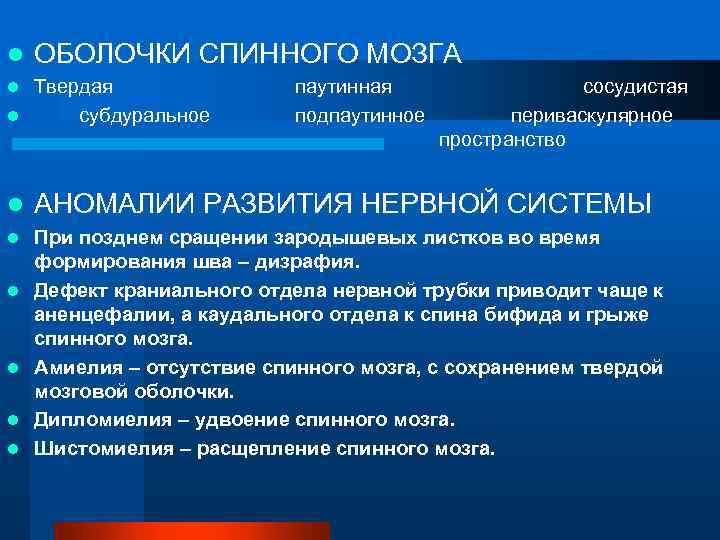 ОБОЛОЧКИ СПИННОГО МОЗГА

Твердая паутинная сосудистая

субдуральное подпаутинное периваскулярное пространство

АНОМАЛИИ РАЗВИТИЯ НЕРВНОЙ СИСТЕМЫ

При позднем сращении зародышевых листков во время формирования шва – дизрафия.

Дефект краниального отдела нервной трубки приводит чаще к аненцефалии, а каудального отдела к спина бифида и грыже спинного мозга.

Амиелия – отсутствие спинного мозга, с сохранением твердой мозговой оболочки.

Дипломиелия – удвоение спинного мозга.

Шистомиелия – расщепление спинного мозга.